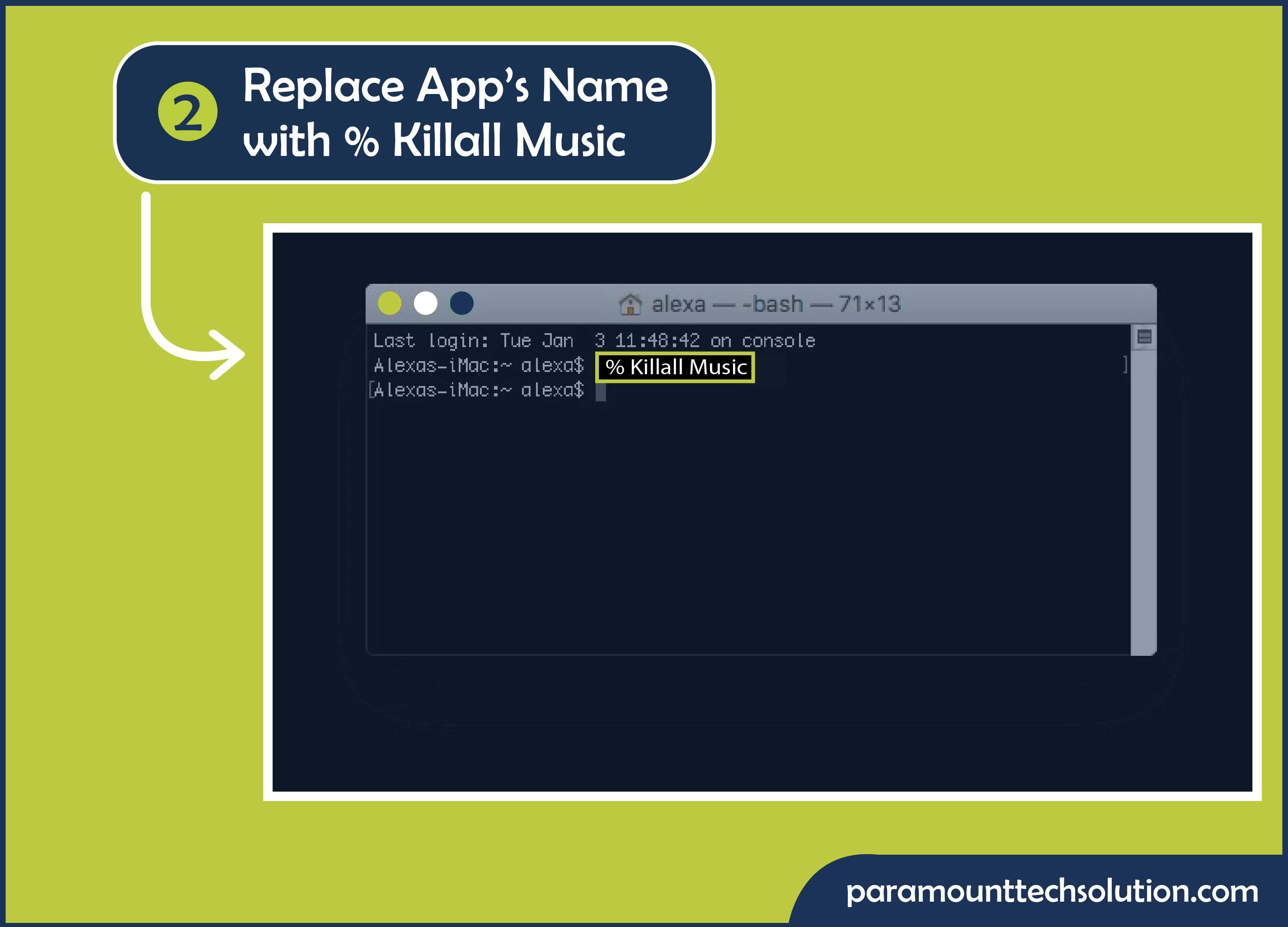 2 Replace App's Name with % Killall Music

alexa — -bash — 71×13

Last login: Tue Jan 3 11:48:42 on console
Alexas-iMac:~ alexa$ % Killall Music
[Alexas-iMac:~ alexa$

paramounttechsolution.com